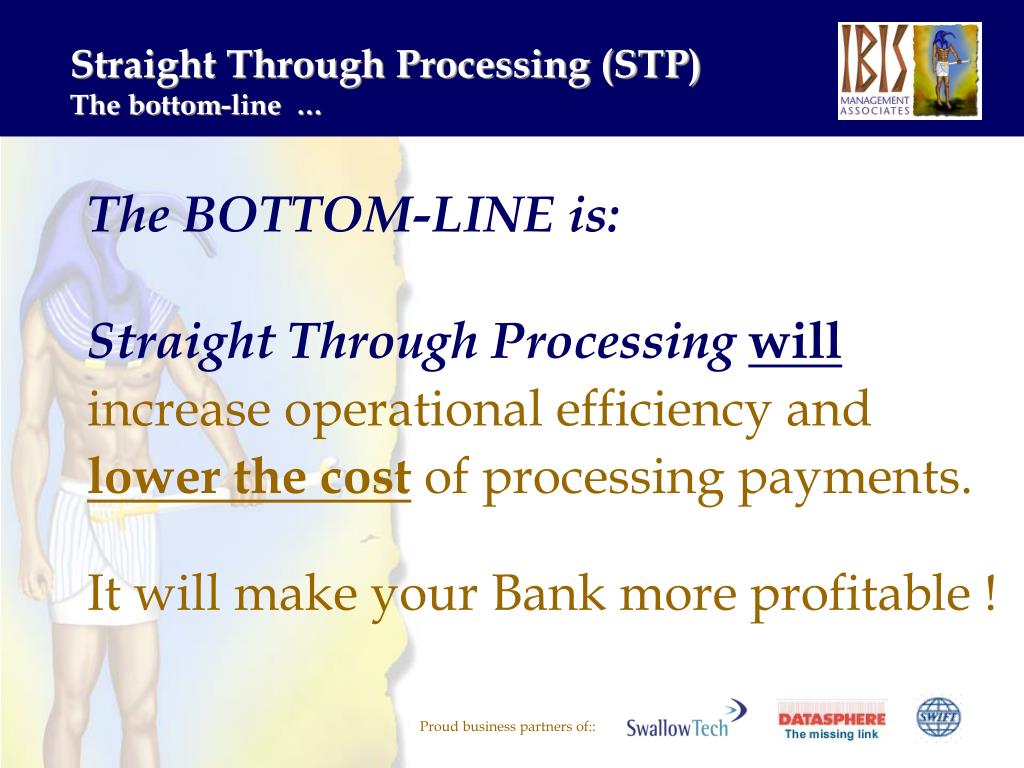 Straight Through Processing (STP)
The bottom-line …

IBIS
MANAGEMENT ASSOCIATES

The BOTTOM-LINE is:

Straight Through Processing will increase operational efficiency and lower the cost of processing payments.

It will make your Bank more profitable !

Proud business partners of::
SwallowTech
DATASPHERE
The missing link
SWIFT